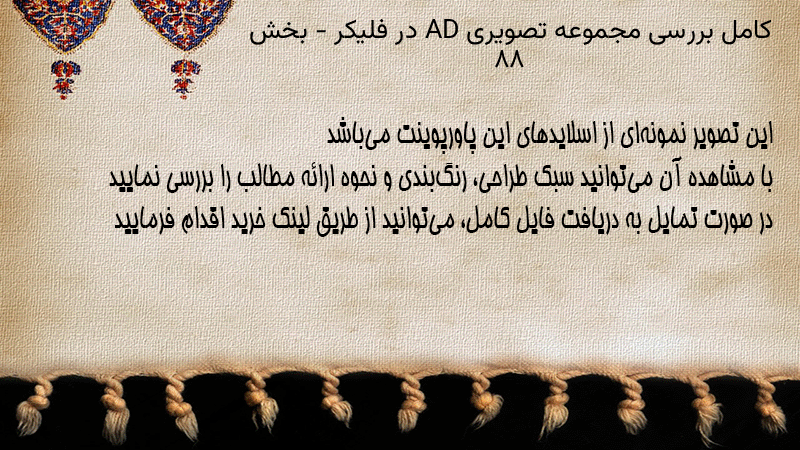 کامل بررسی مجموعه تصویری AD در فلیکر - بخش ۸۸

این تصویر نمونه‌ای از اسلایدهای این پاورپوینت می‌باشد
با مشاهده آن می‌توانید سبک طراحی، رنگ‌بندی و نحوه ارائه مطالب را بررسی نمایید
در صورت تمایل به دریافت فایل کامل، می‌توانید از طریق لینک خرید اقدام فرمایید